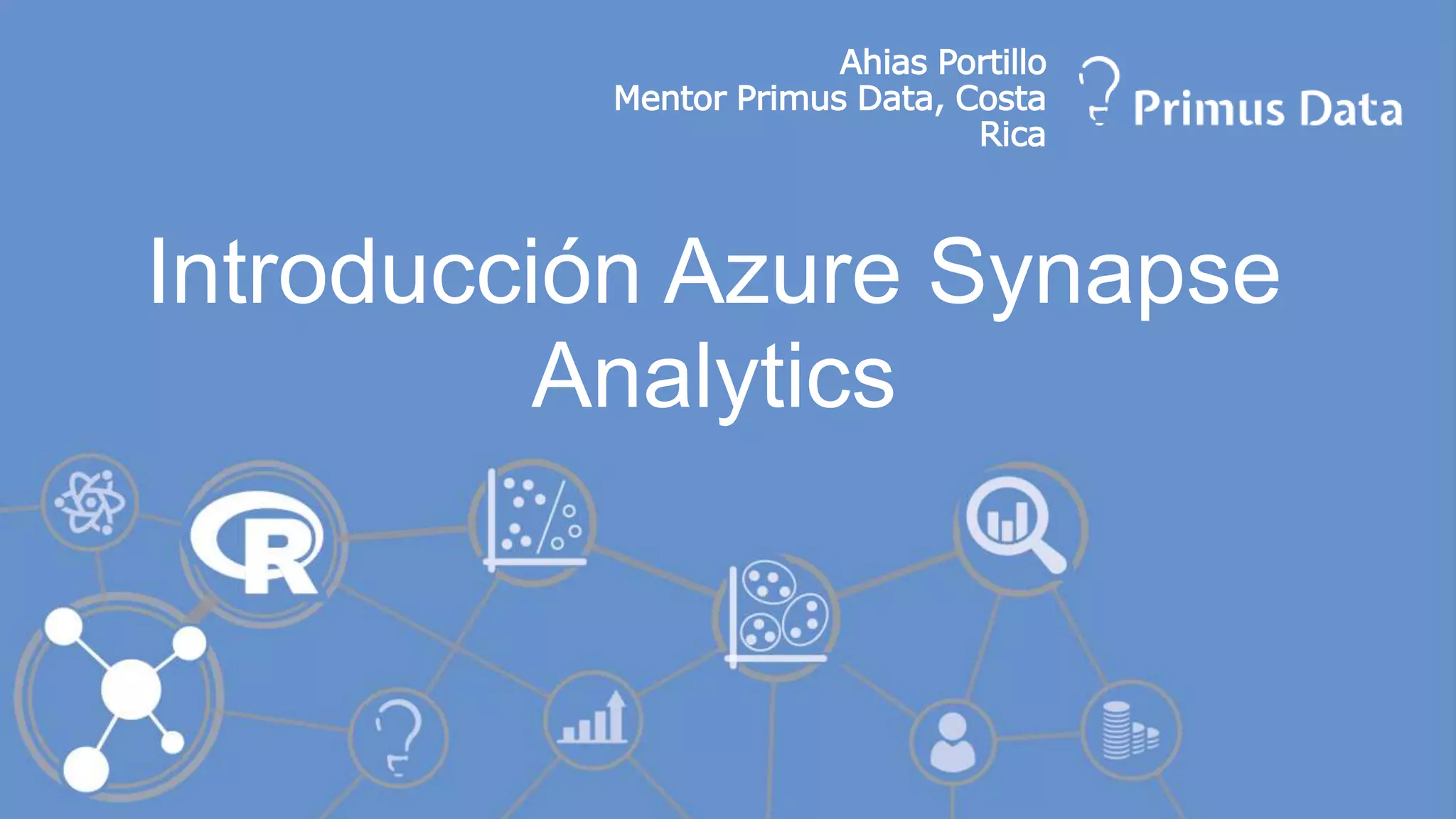 Ahias Portillo
Mentor Primus Data, Costa Rica

Primus Data

Introducción Azure Synapse Analytics

R